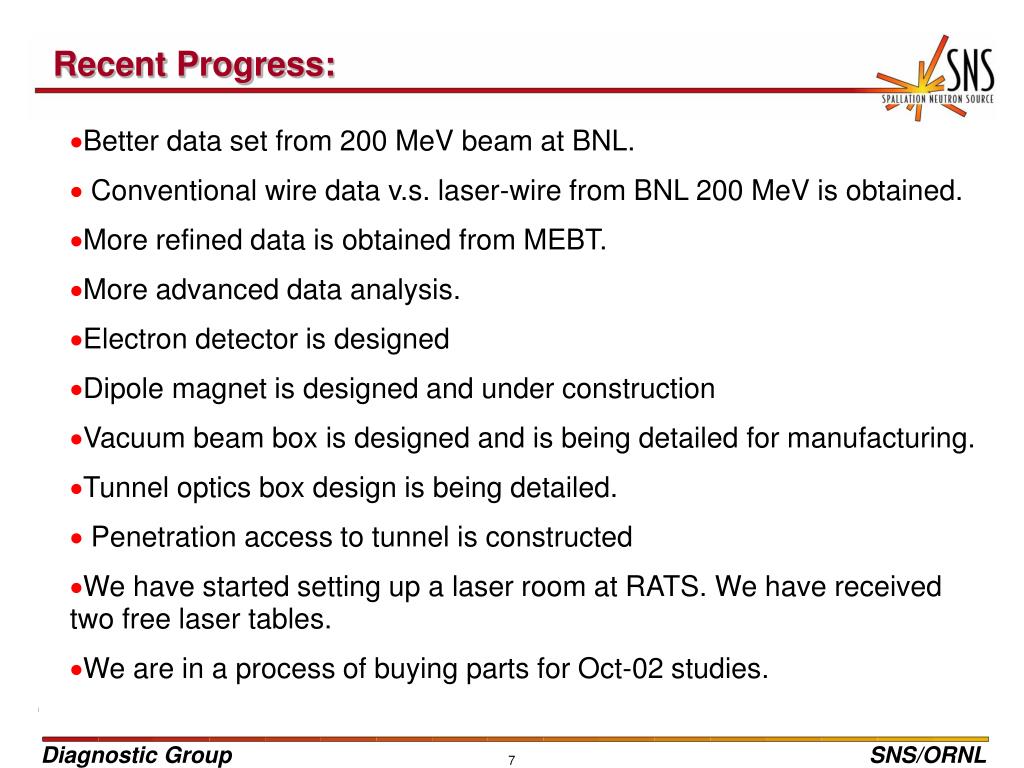 Recent Progress:

SNS
SPALLATION NEUTRON SOURCE

•Better data set from 200 MeV beam at BNL.

• Conventional wire data v.s. laser-wire from BNL 200 MeV is obtained.

•More refined data is obtained from MEBT.

•More advanced data analysis.

•Electron detector is designed

•Dipole magnet is designed and under construction

•Vacuum beam box is designed and is being detailed for manufacturing.

•Tunnel optics box design is being detailed.

• Penetration access to tunnel is constructed

•We have started setting up a laser room at RATS. We have received two free laser tables.

•We are in a process of buying parts for Oct-02 studies.

Diagnostic Group

7

SNS/ORNL